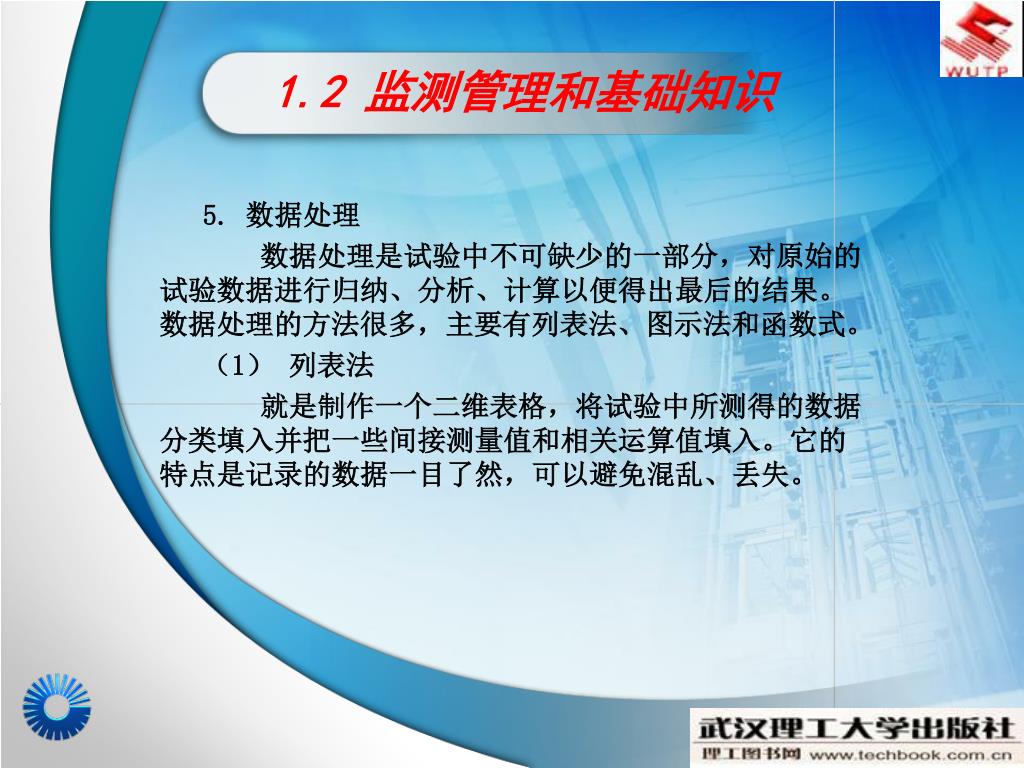 WUTP

1.2 监测管理和基础知识

5. 数据处理

数据处理是试验中不可缺少的一部分，对原始的试验数据进行归纳、分析、计算以便得出最后的结果。数据处理的方法很多，主要有列表法、图示法和函数式。

（1） 列表法

就是制作一个二维表格，将试验中所测得的数据分类填入并把一些间接测量值和相关运算值填入。它的特点是记录的数据一目了然，可以避免混乱、丢失。

武汉理工大学出版社
理工图书网 www.techbook.com.cn